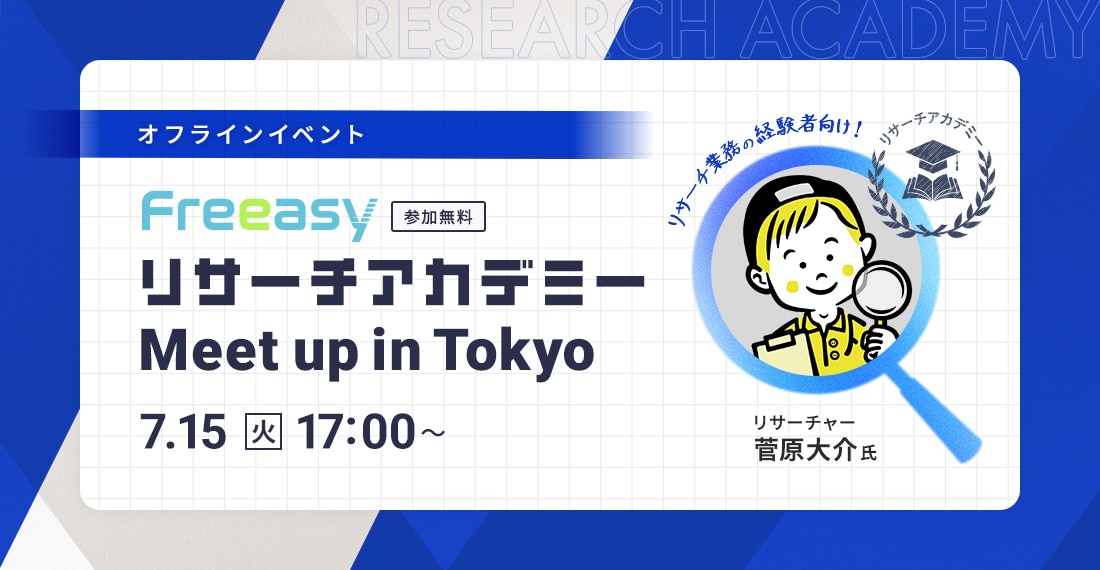 RESEARCH ACADEMY

オフラインイベント

Freeasy 参加無料

リサーチアカデミー
Meet up in Tokyo

7.15 火 17:00～

リサーチ業務の経験者向け！

リサーチアカデミー

リサーチャー
菅原大介氏